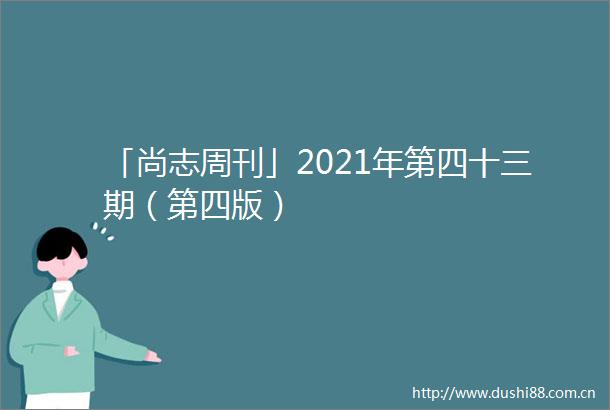 「尚志周刊」2021年第四十三期（第四版）

http://www.dushi88.com.cn